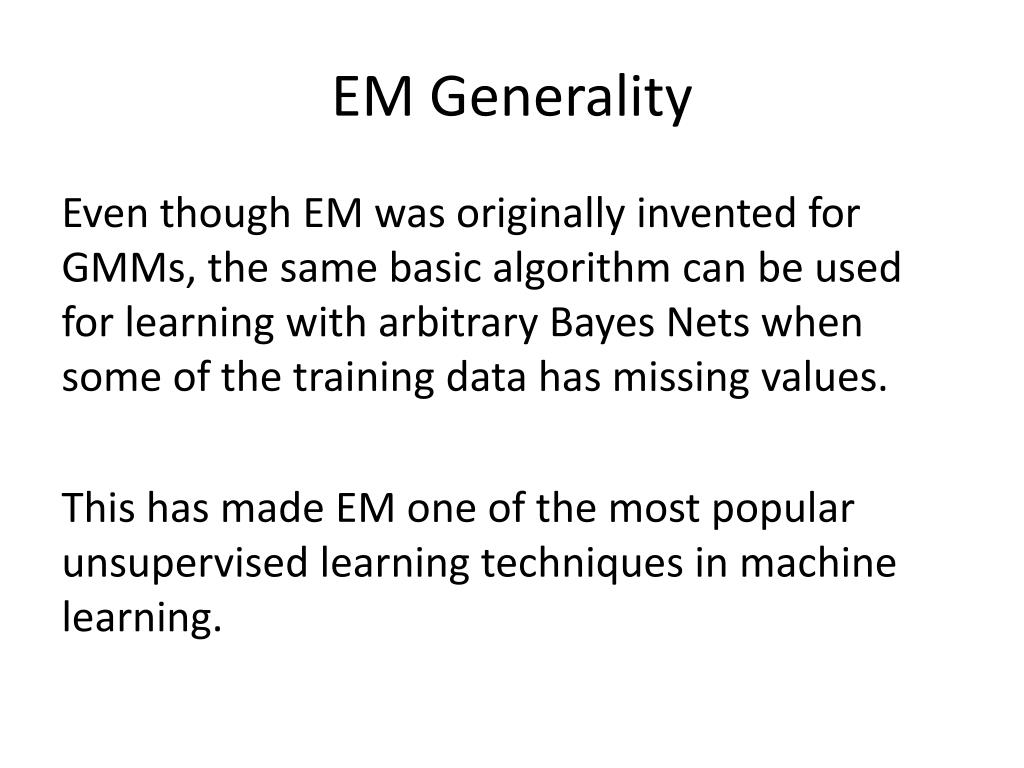 EM Generality

Even though EM was originally invented for GMMs, the same basic algorithm can be used for learning with arbitrary Bayes Nets when some of the training data has missing values.

This has made EM one of the most popular unsupervised learning techniques in machine learning.